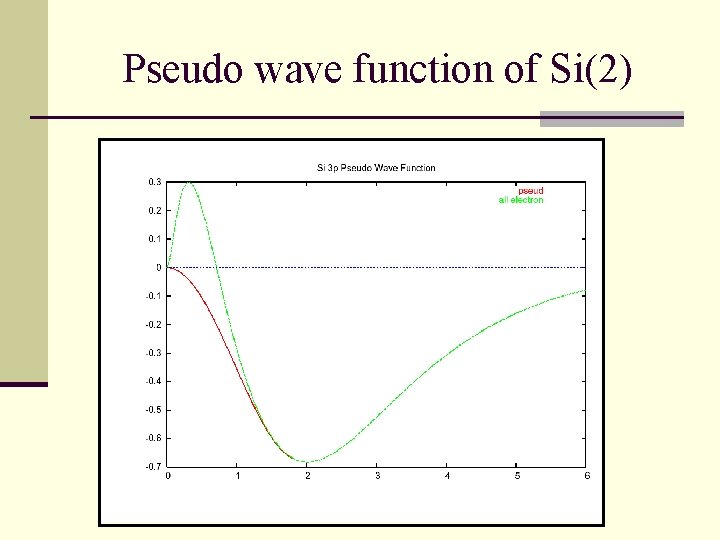 Pseudo wave function of Si(2)

Si 3p Pseudo Wave Function

pseud
all electron

0.3
0.2
0.1
0
-0.1
-0.2
-0.3
-0.4
-0.5
-0.6
-0.7

0
1
2
3
4
5
6